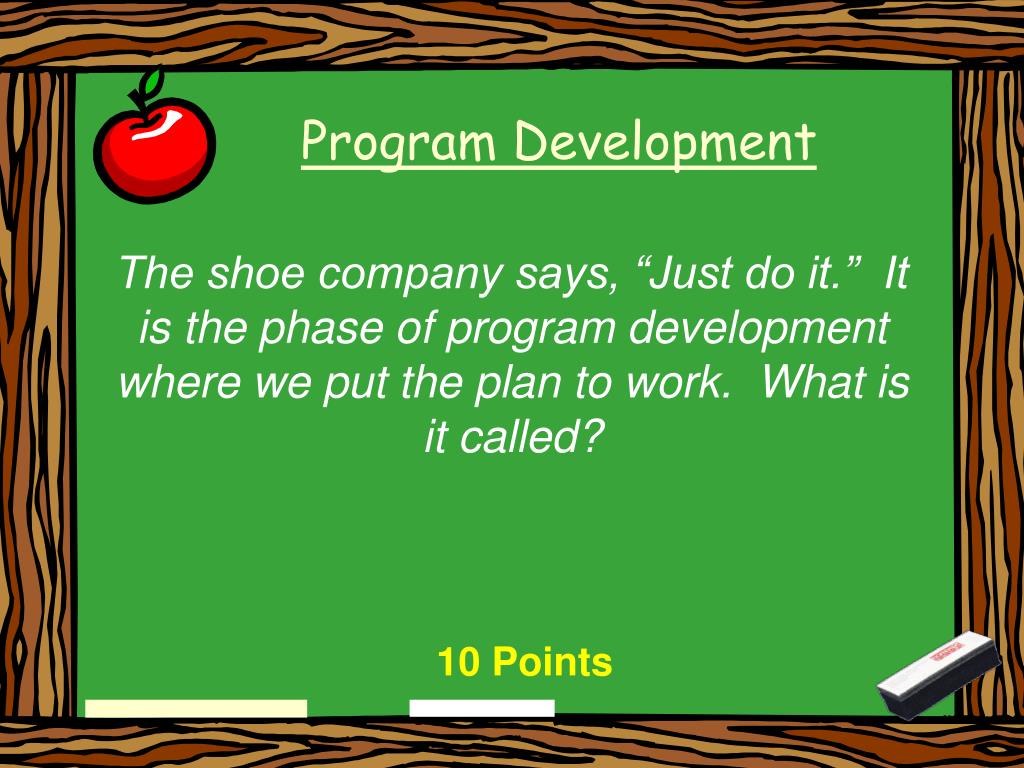 Program Development

The shoe company says, “Just do it.” It is the phase of program development where we put the plan to work. What is it called?

10 Points